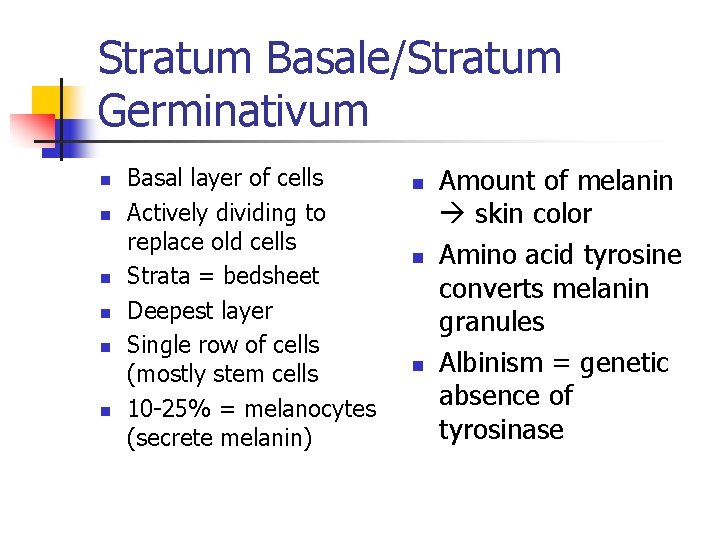 Stratum Basale/Stratum Germinativum

- Basal layer of cells
- Actively dividing to replace old cells
- Strata = bedsheet
- Deepest layer
- Single row of cells (mostly stem cells
- 10-25% = melanocytes (secrete melanin)

- Amount of melanin → skin color
- Amino acid tyrosine converts melanin granules
- Albinism = genetic absence of tyrosinase